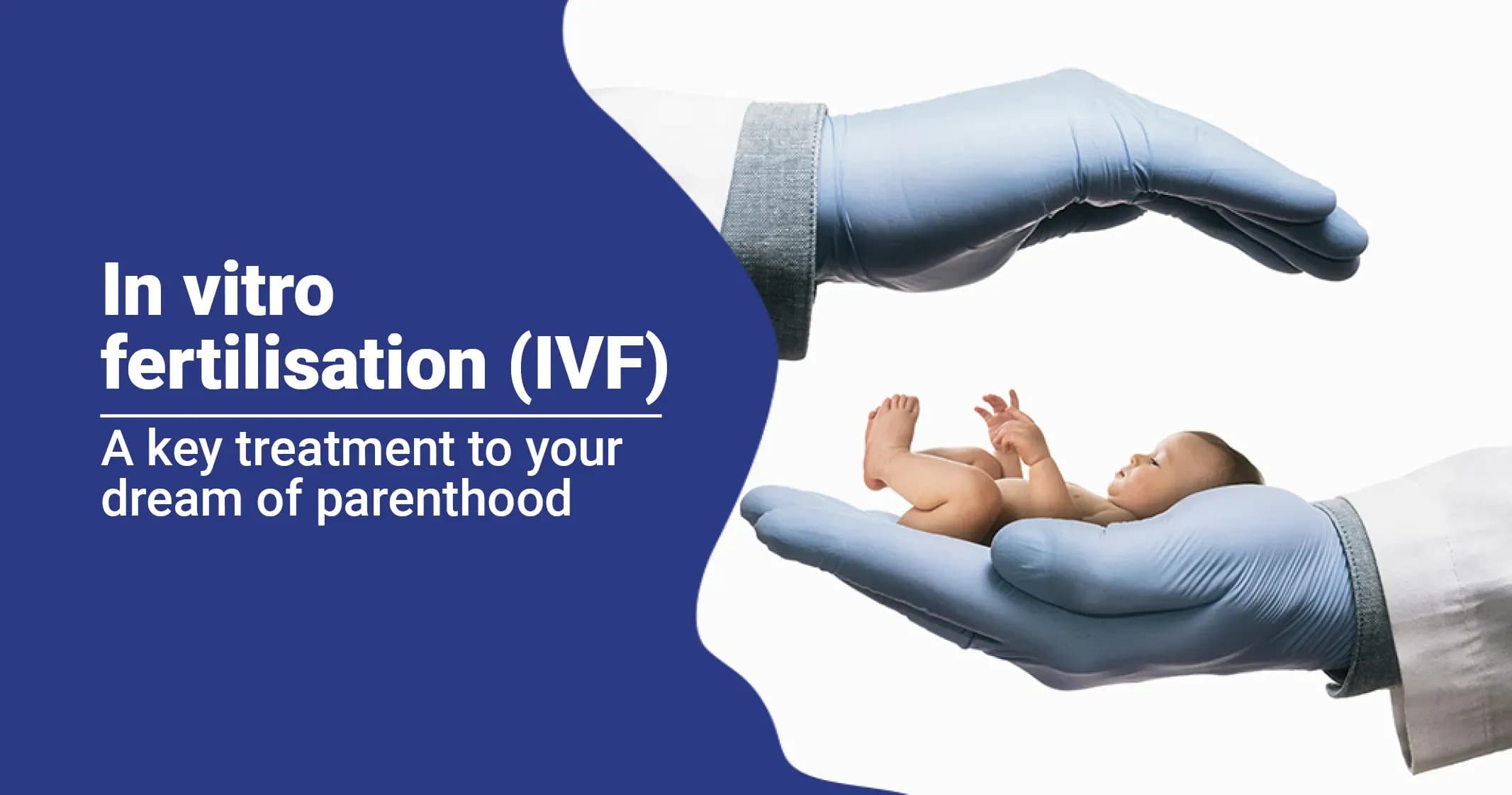 In vitro fertilisation (IVF)

A key treatment to your dream of parenthood